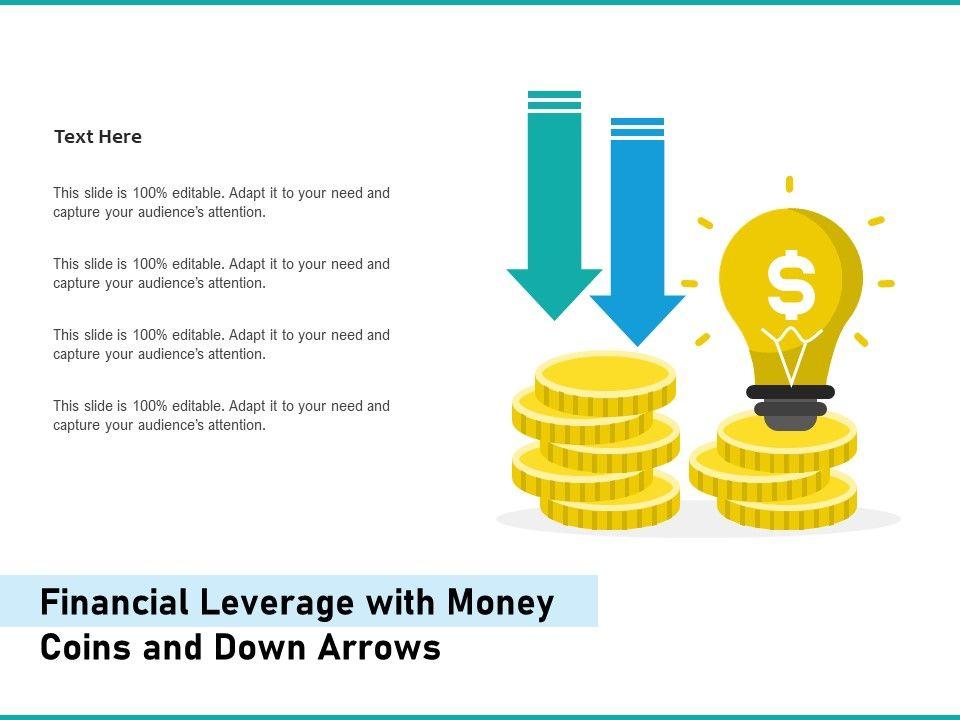 Text Here

This slide is 100% editable. Adapt it to your need and capture your audience's attention.

This slide is 100% editable. Adapt it to your need and capture your audience's attention.

This slide is 100% editable. Adapt it to your need and capture your audience's attention.

This slide is 100% editable. Adapt it to your need and capture your audience's attention.

$

Financial Leverage with Money Coins and Down Arrows